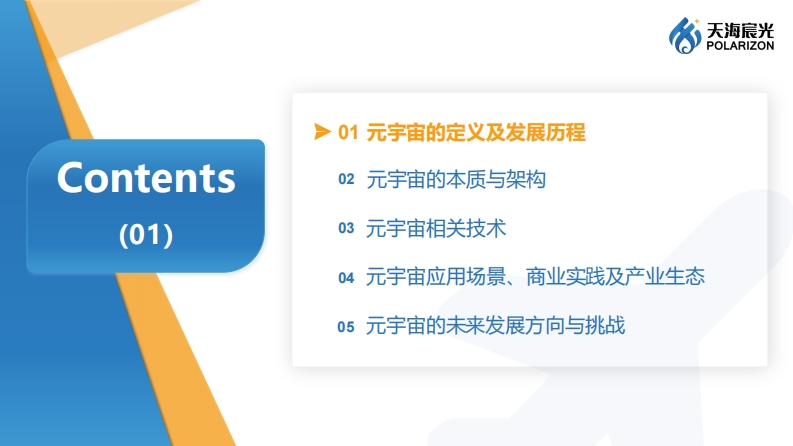 天海宸光
POLARIZON

Contents
(01)

01 元宇宙的定义及发展历程

02 元宇宙的本质与架构

03 元宇宙相关技术

04 元宇宙应用场景、商业实践及产业生态

05 元宇宙的未来发展方向与挑战